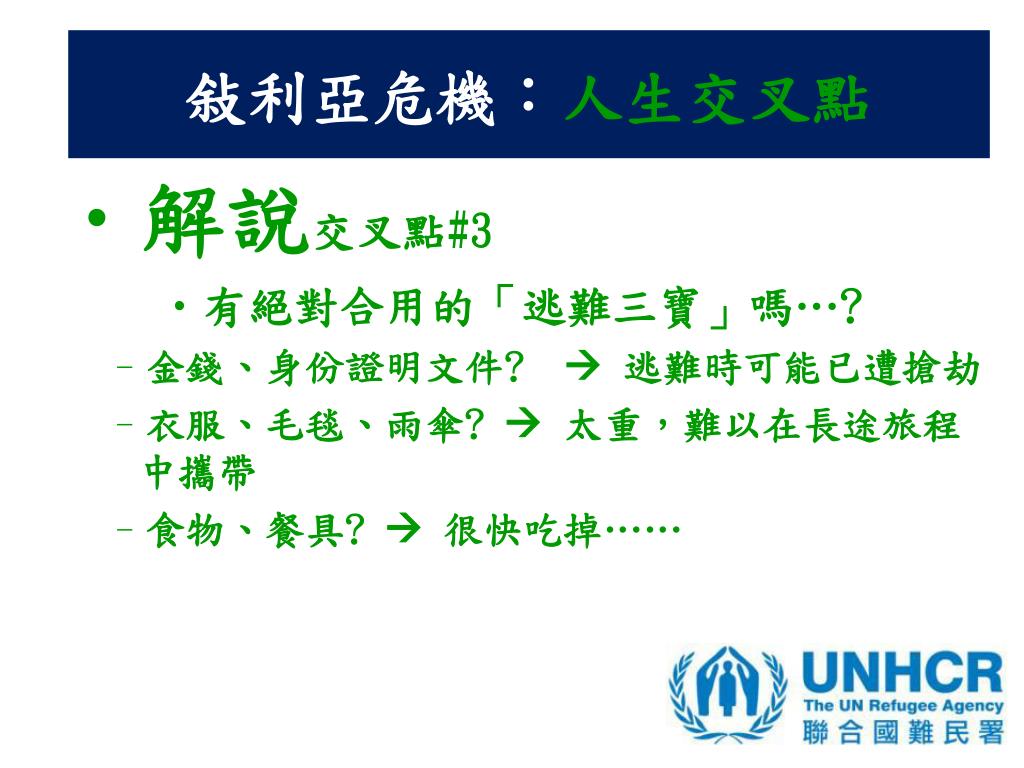 敍利亞危機：人生交叉點

• 解說交叉點#3

• 有絕對合用的「逃難三寶」嗎…?

– 金錢、身份證明文件? → 逃難時可能已遭搶劫

– 衣服、毛毯、雨傘? → 太重，難以在長途旅程中攜帶

– 食物、餐具? → 很快吃掉……

UNHCR
The UN Refugee Agency
聯合國難民署